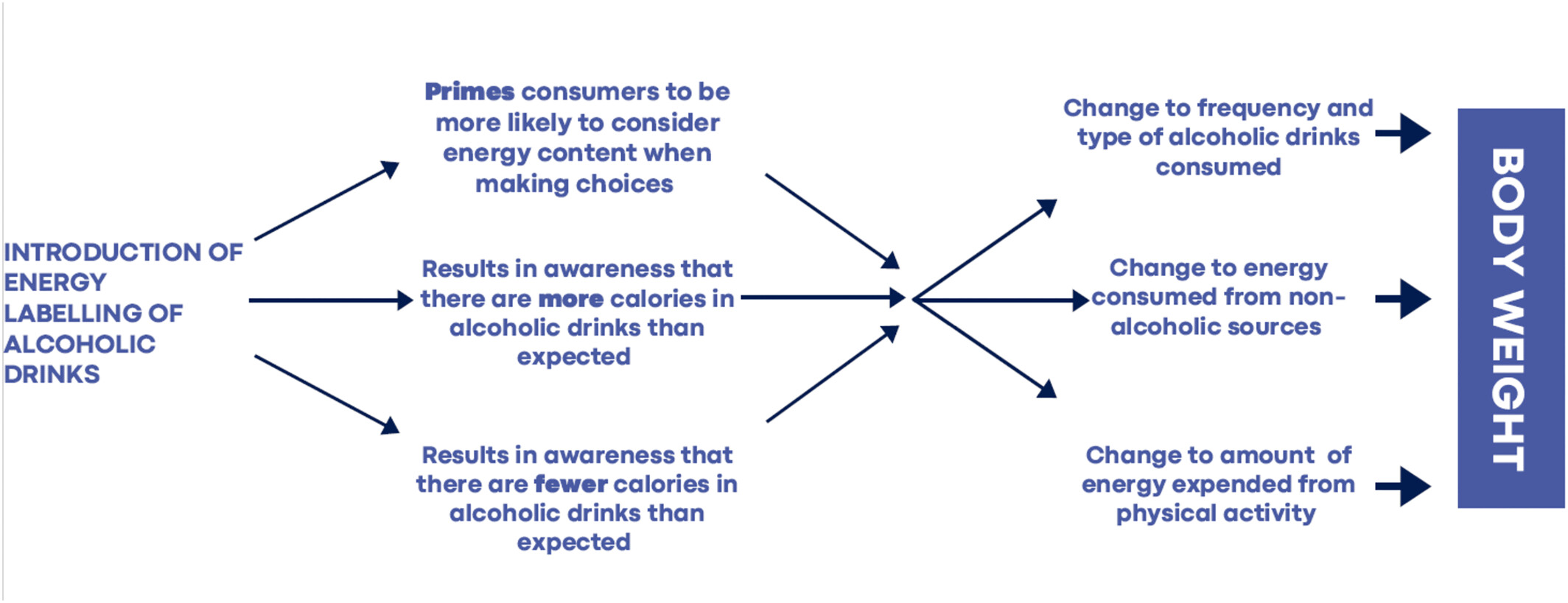 INTRODUCTION OF ENERGY LABELLING OF ALCOHOLIC DRINKS

Primes consumers to be more likely to consider energy content when making choices

Results in awareness that there are more calories in alcoholic drinks than expected

Results in awareness that there are fewer calories in alcoholic drinks than expected

Change to frequency and type of alcoholic drinks consumed

Change to energy consumed from non-alcoholic sources

Change to amount of energy expended from physical activity

BODY WEIGHT